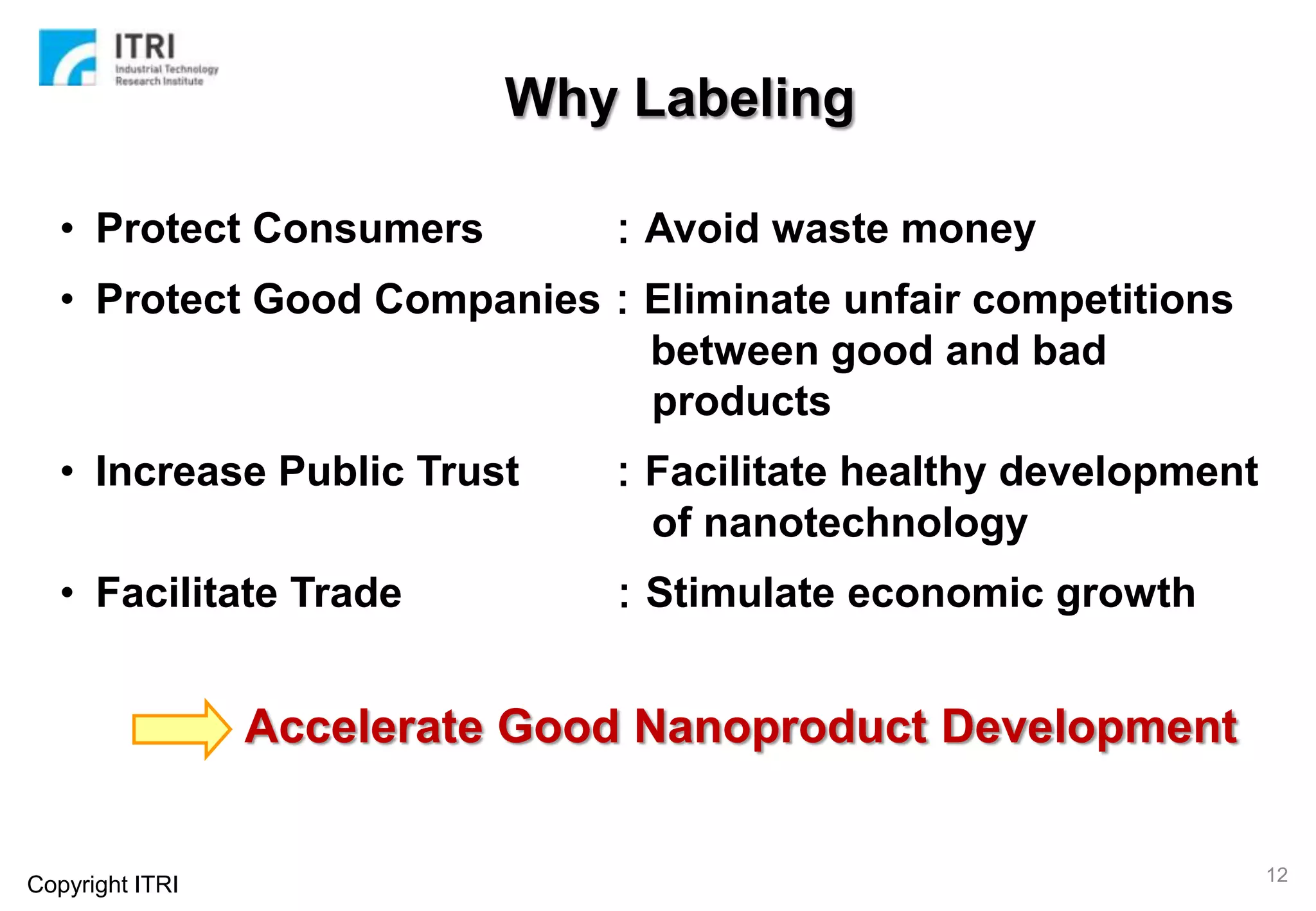 ITRI
Industrial Technology Research Institute

Why Labeling

• Protect Consumers : Avoid waste money
• Protect Good Companies : Eliminate unfair competitions between good and bad products
• Increase Public Trust : Facilitate healthy development of nanotechnology
• Facilitate Trade : Stimulate economic growth

Accelerate Good Nanoproduct Development

Copyright ITRI

12